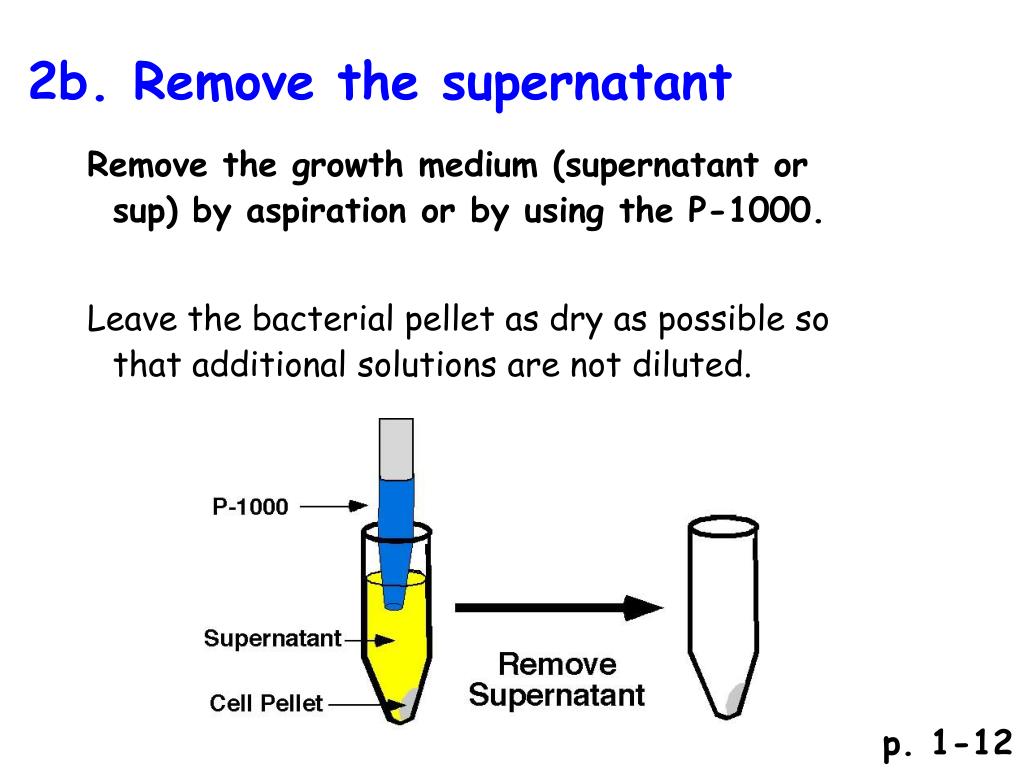 2b. Remove the supernatant

Remove the growth medium (supernatant or sup) by aspiration or by using the P-1000.

Leave the bacterial pellet as dry as possible so that additional solutions are not diluted.

P-1000

Supernatant

Cell Pellet

Remove Supernatant

p. 1-12